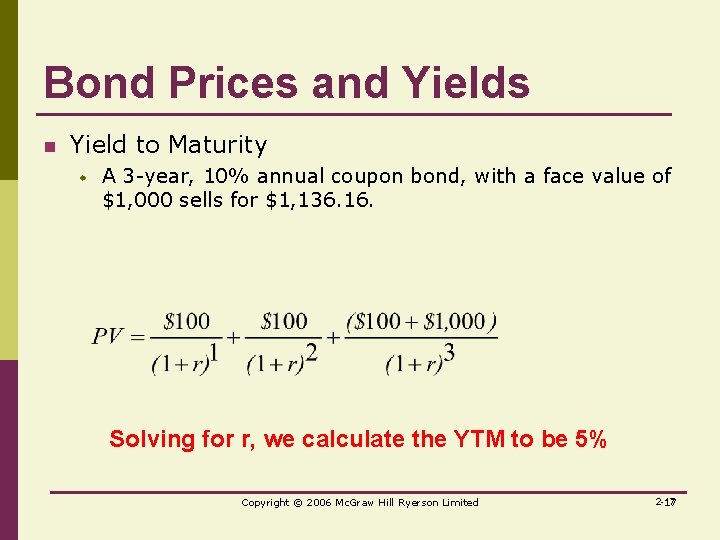 Bond Prices and Yields

Yield to Maturity

A 3-year, 10% annual coupon bond, with a face value of \$1,000 sells for \$1,136.16.

$PV = \frac{\$100}{(1+r)^1} + \frac{\$100}{(1+r)^2} + \frac{(\$100 + \$1,000)}{(1+r)^3}$

Solving for r, we calculate the YTM to be 5%

Copyright © 2006 McGraw Hill Ryerson Limited

2-17